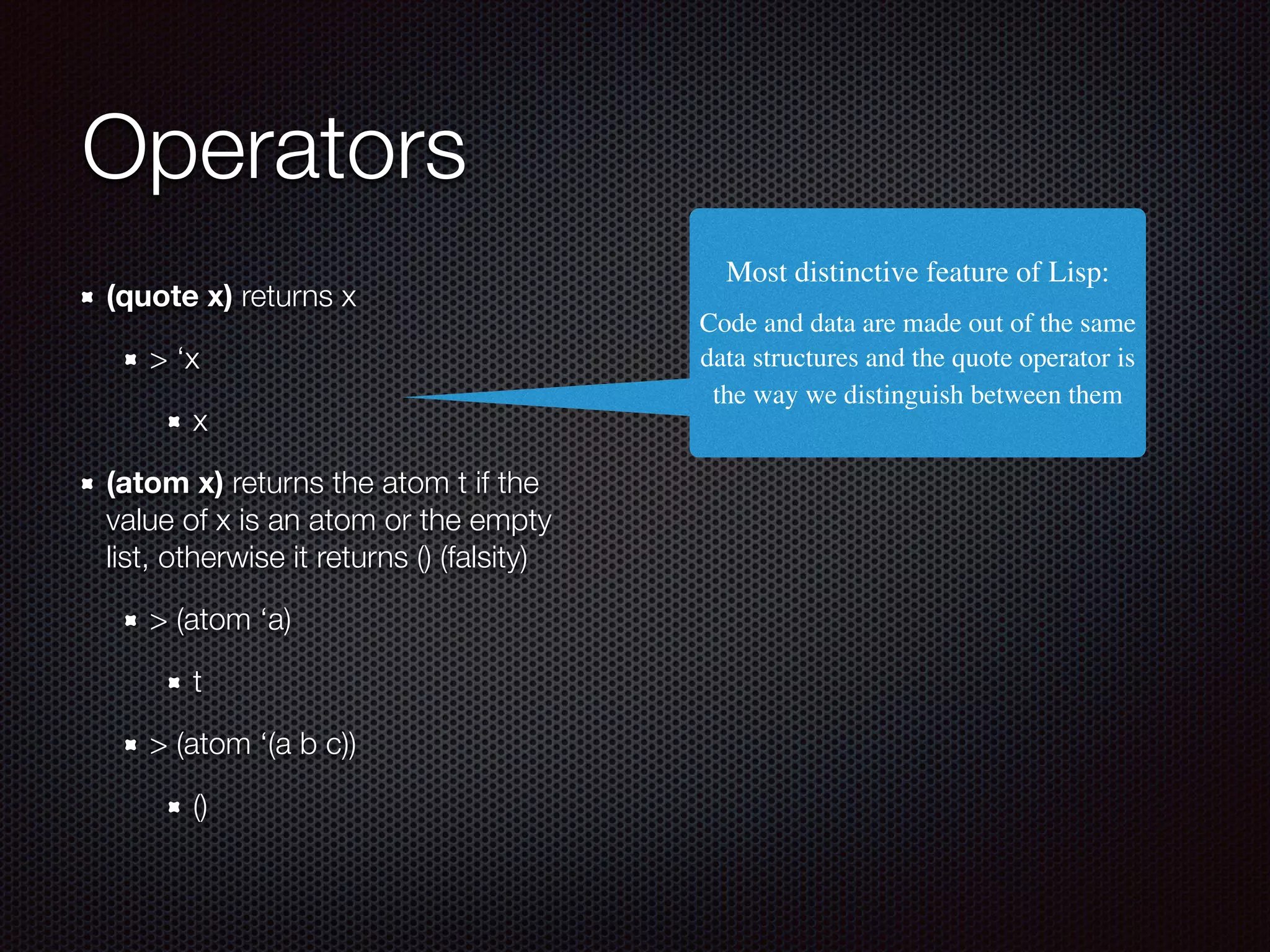 Operators

(quote x) returns x

> ‘x

x

(atom x) returns the atom t if the value of x is an atom or the empty list, otherwise it returns () (falsity)

> (atom ‘a)

t

> (atom ‘(a b c))

()

Most distinctive feature of Lisp:

Code and data are made out of the same data structures and the quote operator is the way we distinguish between them